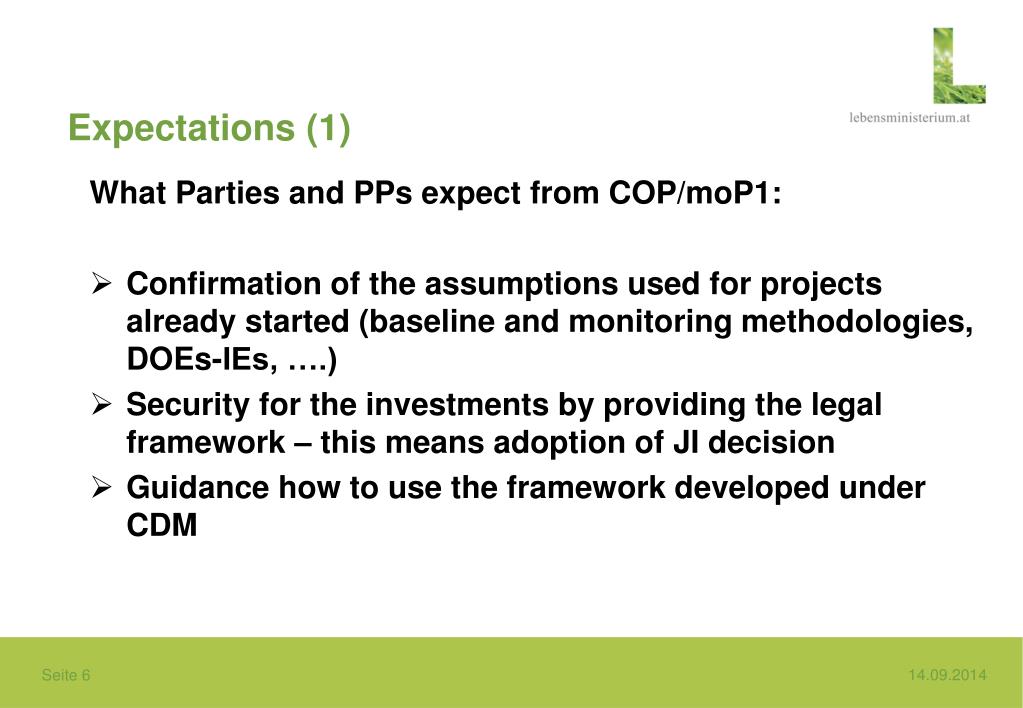 lebensministerium.at

Expectations (1)

What Parties and PPs expect from COP/moP1:

➢ Confirmation of the assumptions used for projects already started (baseline and monitoring methodologies, DOEs-IEs, ….)
➢ Security for the investments by providing the legal framework – this means adoption of JI decision
➢ Guidance how to use the framework developed under CDM

Seite 6

14.09.2014